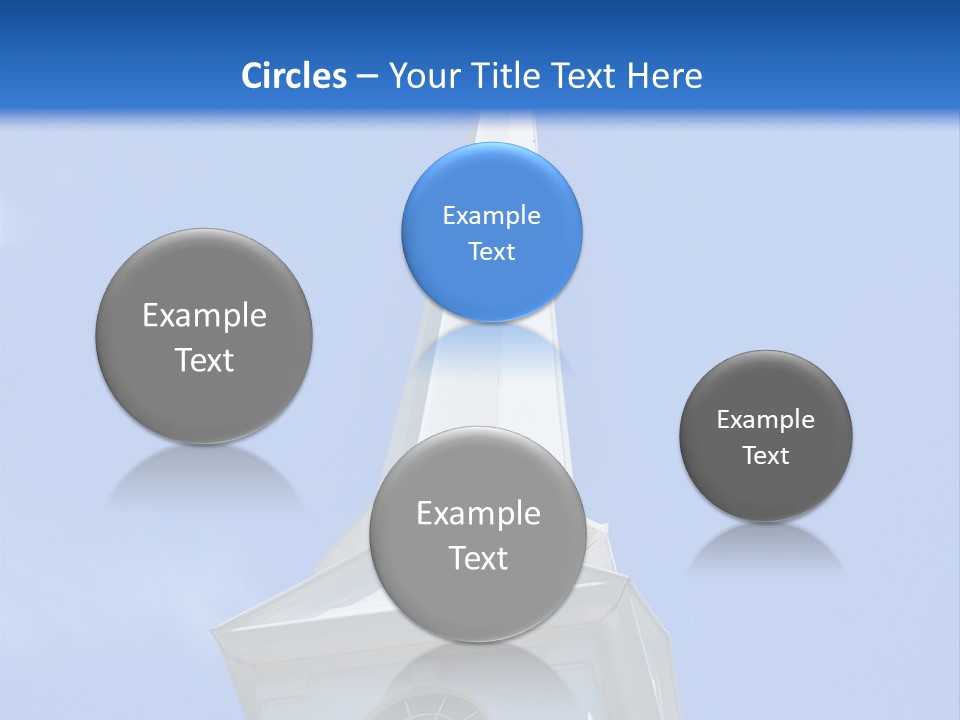 Circles – Your Title Text Here

Example Text

Example Text

Example Text

Example Text